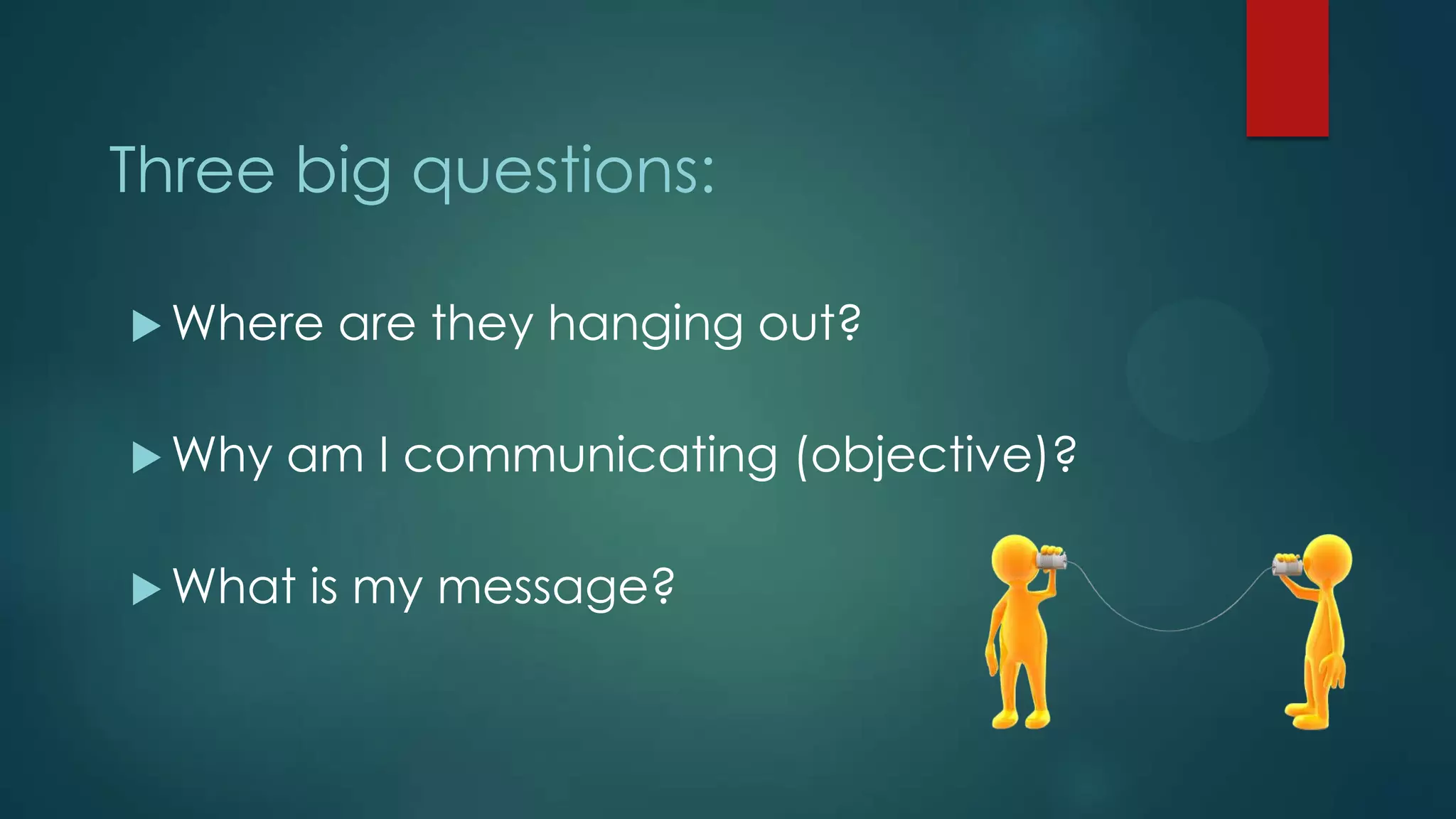 Three big questions:

▶ Where are they hanging out?

▶ Why am I communicating (objective)?

▶ What is my message?